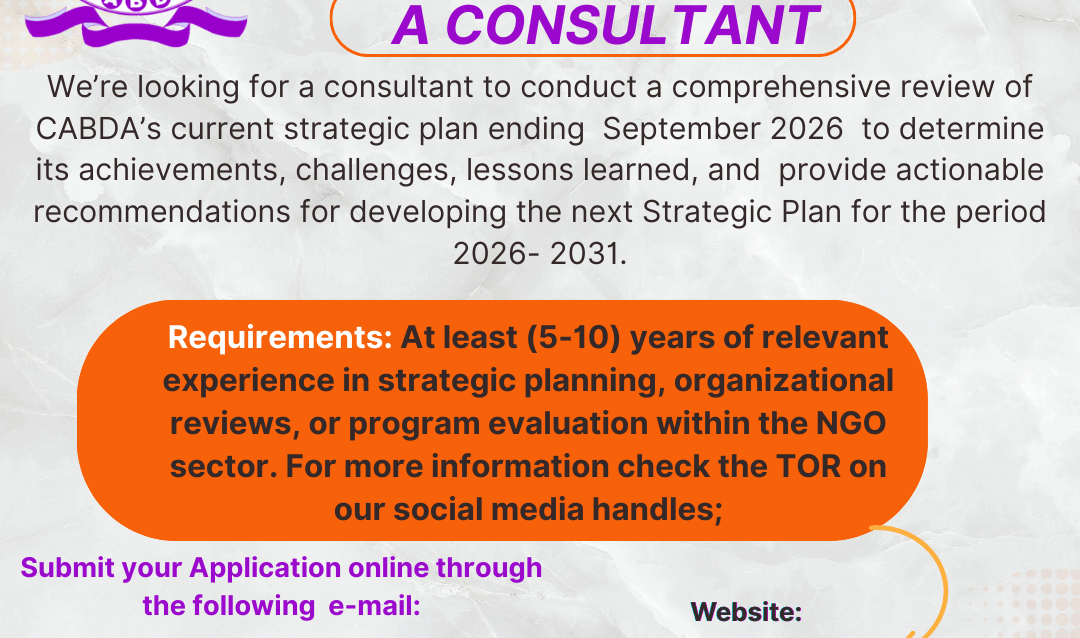 A CONSULTANT

We're looking for a consultant to conduct a comprehensive review of CABDA's current strategic plan ending September 2026 to determine its achievements, challenges, lessons learned, and provide actionable recommendations for developing the next Strategic Plan for the period 2026- 2031.

Requirements: At least (5-10) years of relevant experience in strategic planning, organizational reviews, or program evaluation within the NGO sector. For more information check the TOR on our social media handles;

Submit your Application online through the following e-mail:

Website: